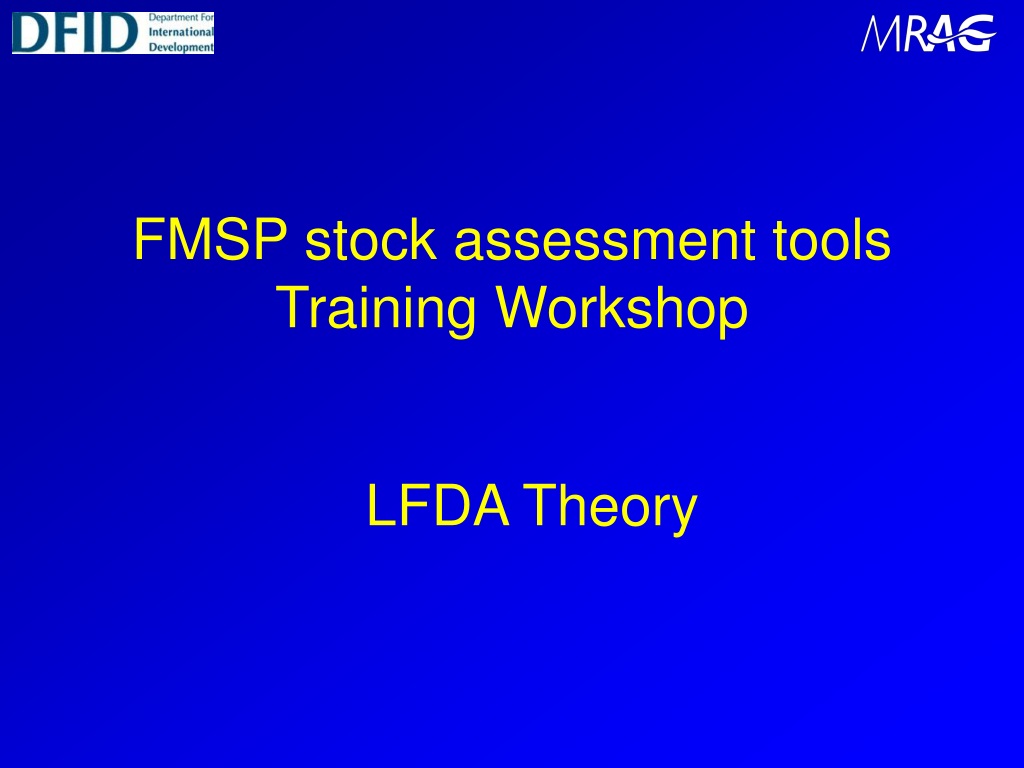 DFID Department For International Development

MRAG

FMSP stock assessment tools Training Workshop

LFDA Theory